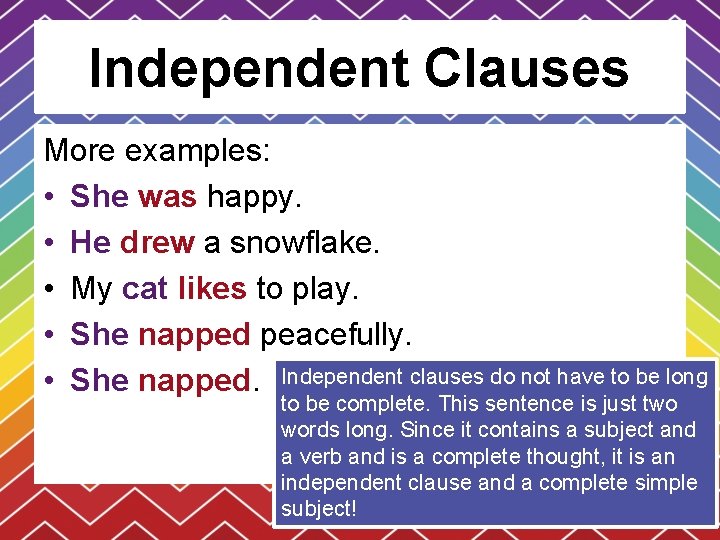 Independent Clauses

More examples:
• She was happy.
• He drew a snowflake.
• My cat likes to play.
• She napped peacefully.
• She napped.

Independent clauses do not have to be long to be complete. This sentence is just two words long. Since it contains a subject and a verb and is a complete thought, it is an independent clause and a complete simple subject!